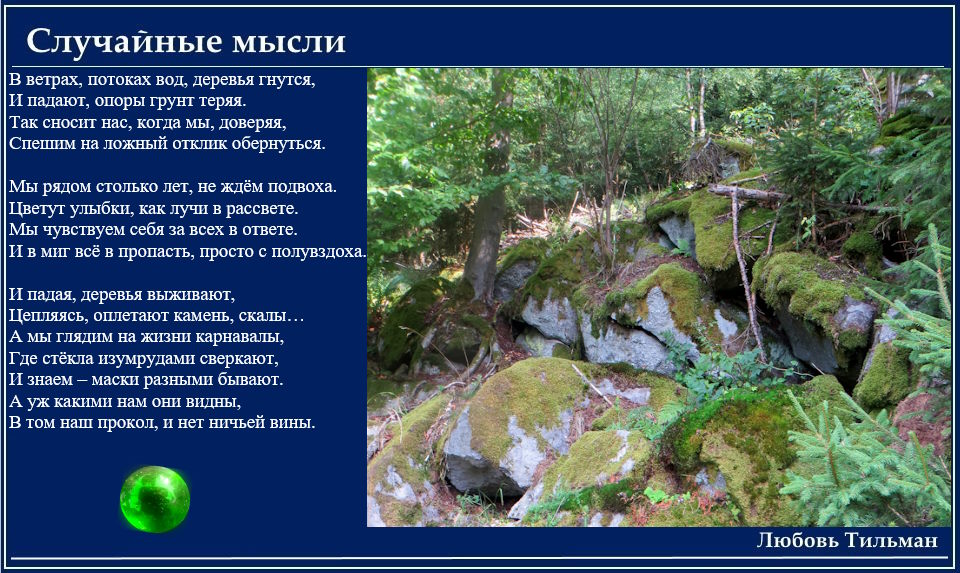 Случайные мысли

В ветрах, потоках вод, деревья гнутся,
И падают, опоры грунт теряя.
Так сносит нас, когда мы, доверяя,
Спешим на ложный отклик обернуться.

Мы рядом столько лет, не ждём подвоха.
Цветут улыбки, как лучи в рассвете.
Мы чувствуем себя за всех в ответе.
И в миг всё в пропасть, просто с полувздоха.

И падая, деревья выживают,
Цепляясь, оплетают камень, скалы…
А мы глядим на жизни карнавалы,
Где стёкла изумрудами сверкают,
И знаем – маски разными бывают.
А уж какими нам они видны,
В том наш прокол, и нет ничьей вины.

Любовь Тильман